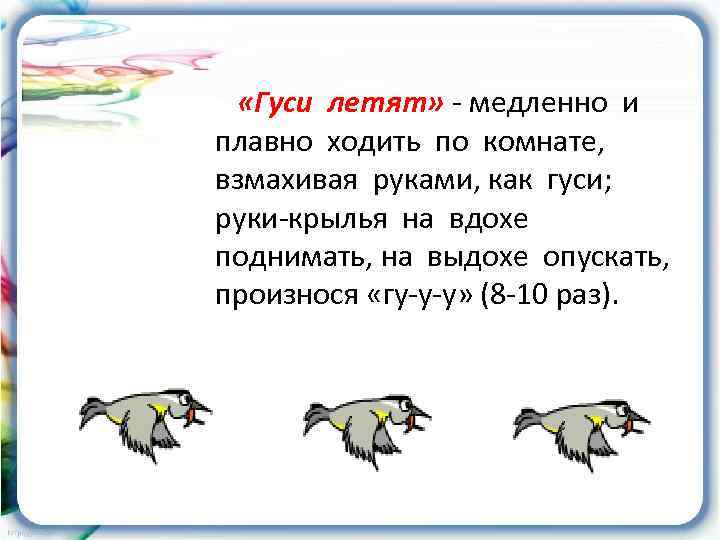 «Гуси летят» - медленно и плавно ходить по комнате, взмахивая руками, как гуси; руки-крылья на вдохе поднимать, на выдохе опускать, произнося «гу-у-у» (8-10 раз).